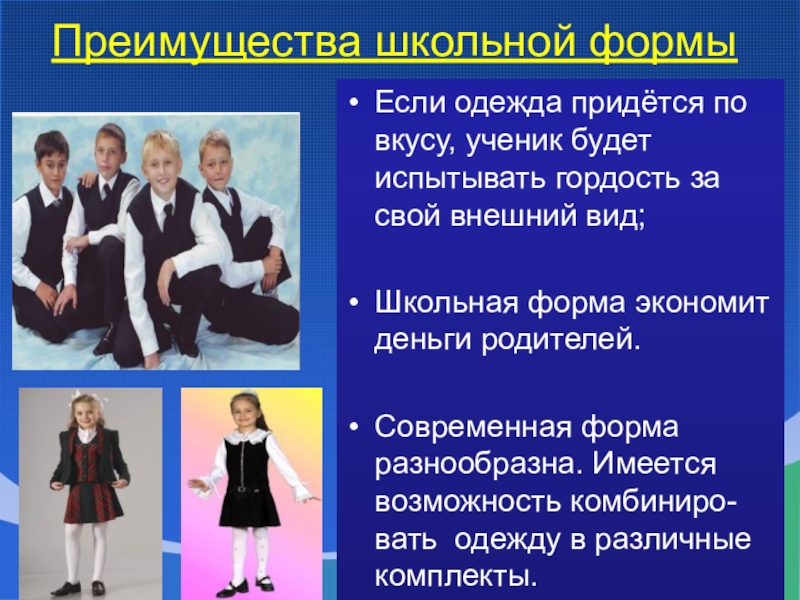 Преимущества школьной формы

• Если одежда придётся по вкусу, ученик будет испытывать гордость за свой внешний вид;

• Школьная форма экономит деньги родителей.

• Современная форма разнообразна. Имеется возможность комбинировать одежду в различные комплекты.